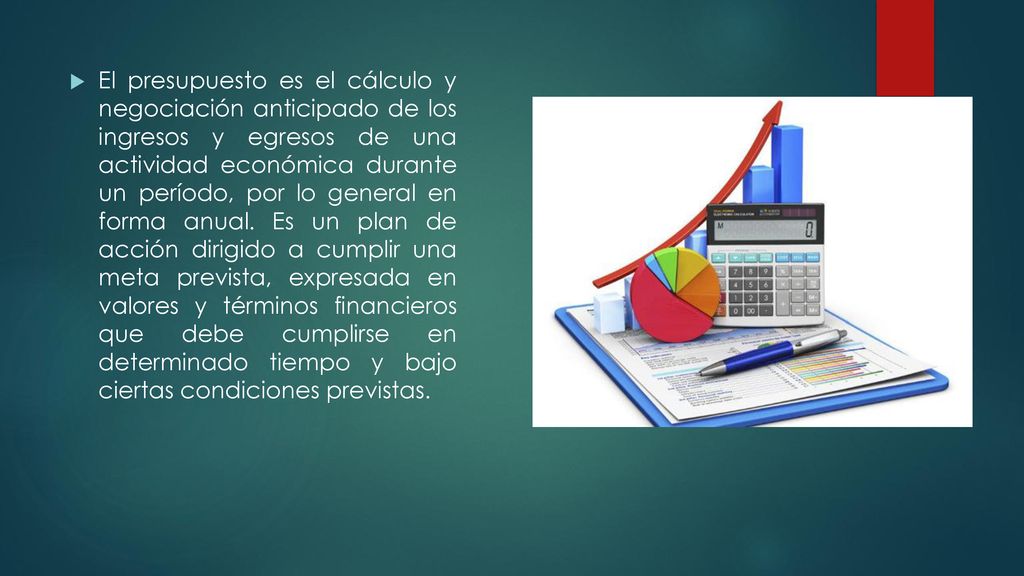 El presupuesto es el cálculo y negociación anticipado de los ingresos y egresos de una actividad económica durante un período, por lo general en forma anual. Es un plan de acción dirigido a cumplir una meta prevista, expresada en valores y términos financieros que debe cumplirse en determinado tiempo y bajo ciertas condiciones previstas.

M

0